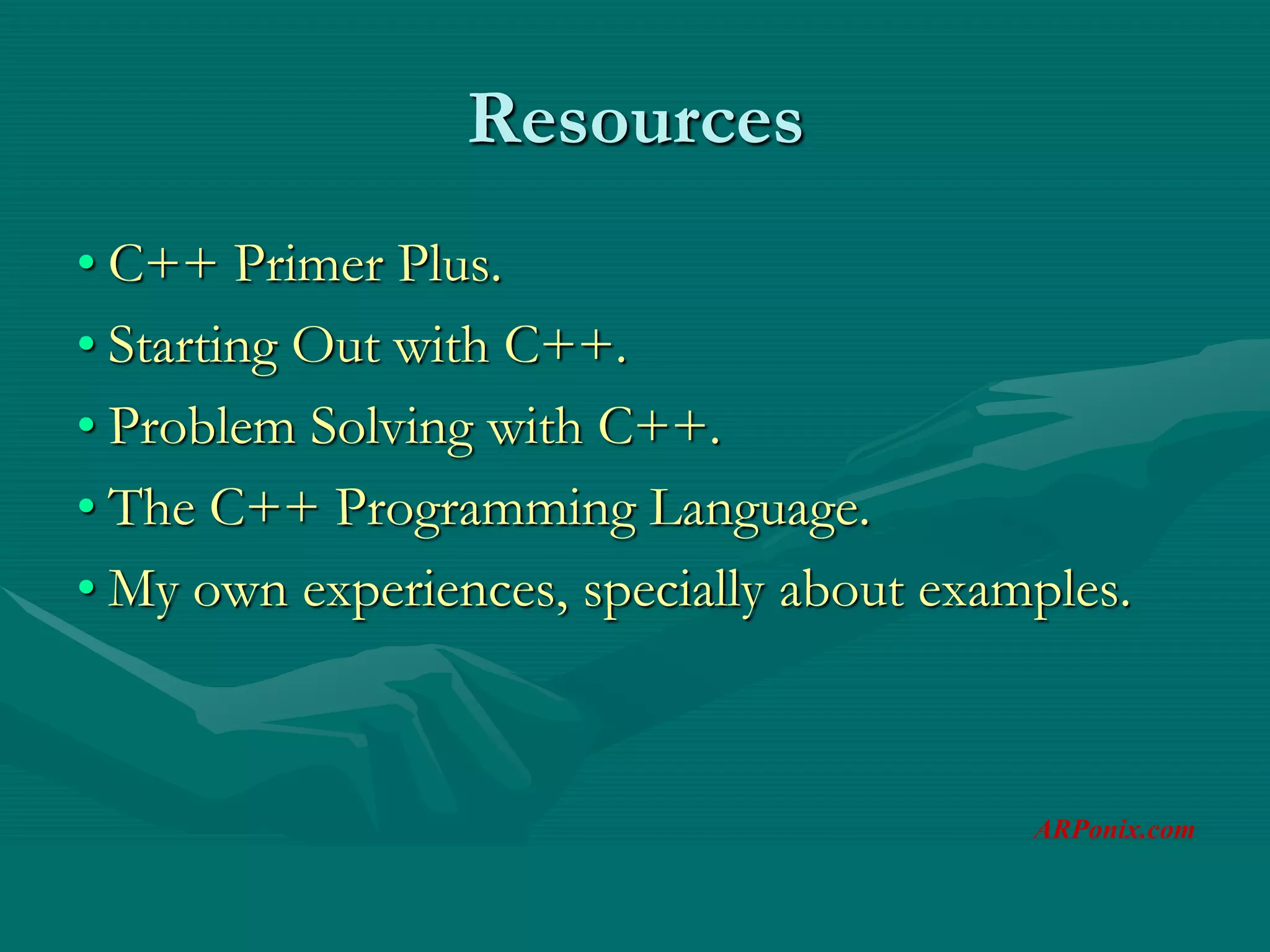 Resources

• C++ Primer Plus.
• Starting Out with C++.
• Problem Solving with C++.
• The C++ Programming Language.
• My own experiences, specially about examples.

ARPonix.com